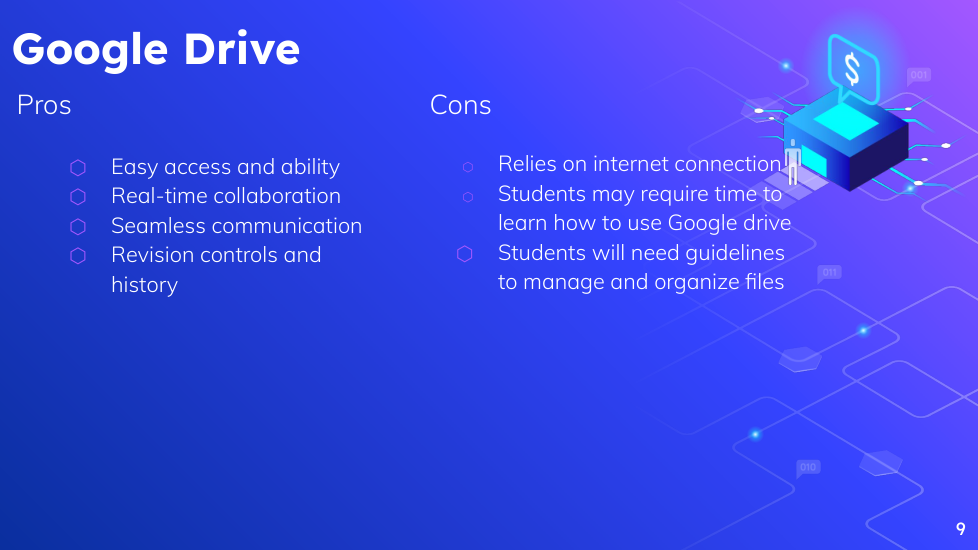 Google Drive

Pros

Easy access and ability
Real-time collaboration
Seamless communication
Revision controls and history

Cons

Relies on internet connection
Students may require time to learn how to use Google drive
Students will need guidelines to manage and organize files

$

001

011

010

9